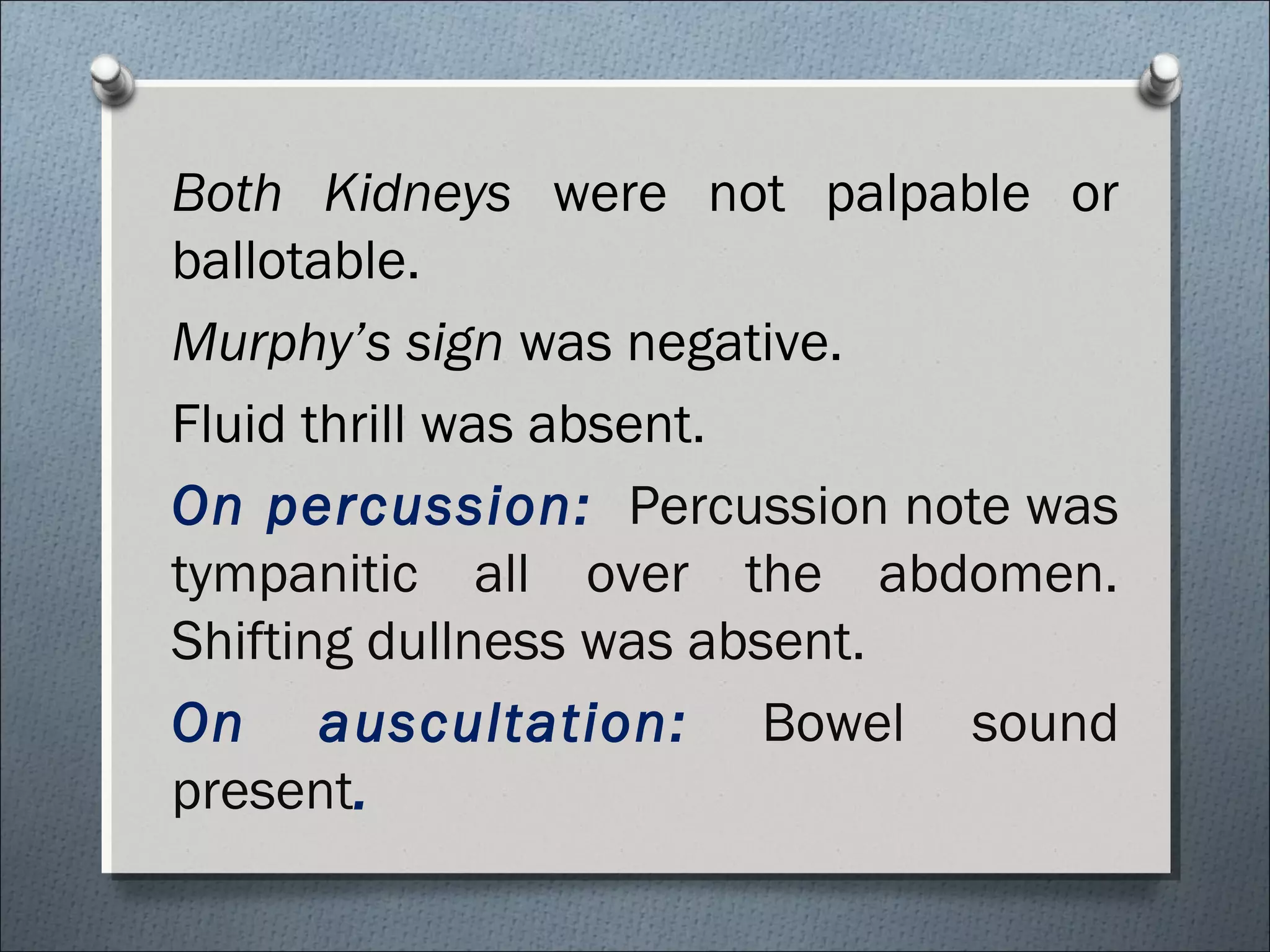 Both Kidneys were not palpable or ballotable.

Murphy's sign was negative.

Fluid thrill was absent.

On percussion: Percussion note was tympanitic all over the abdomen. Shifting dullness was absent.

On auscultation: Bowel sound present.